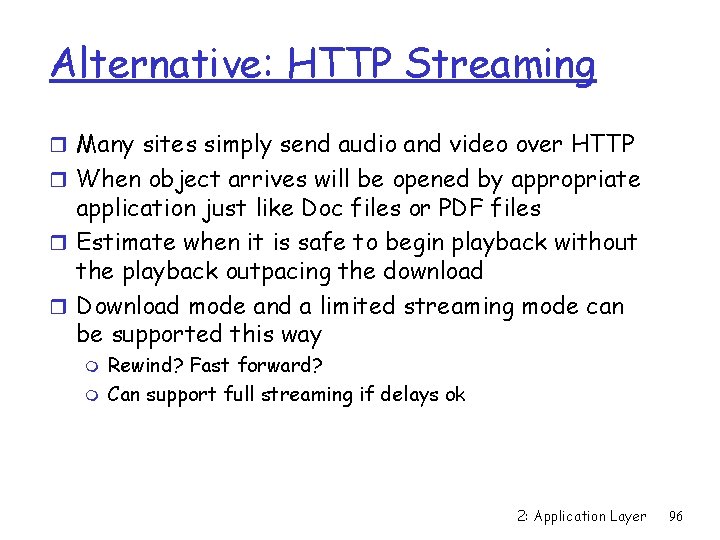 Alternative: HTTP Streaming

Many sites simply send audio and video over HTTP

When object arrives will be opened by appropriate application just like Doc files or PDF files

Estimate when it is safe to begin playback without the playback outpacing the download

Download mode and a limited streaming mode can be supported this way

Rewind? Fast forward?

Can support full streaming if delays ok

2: Application Layer 96